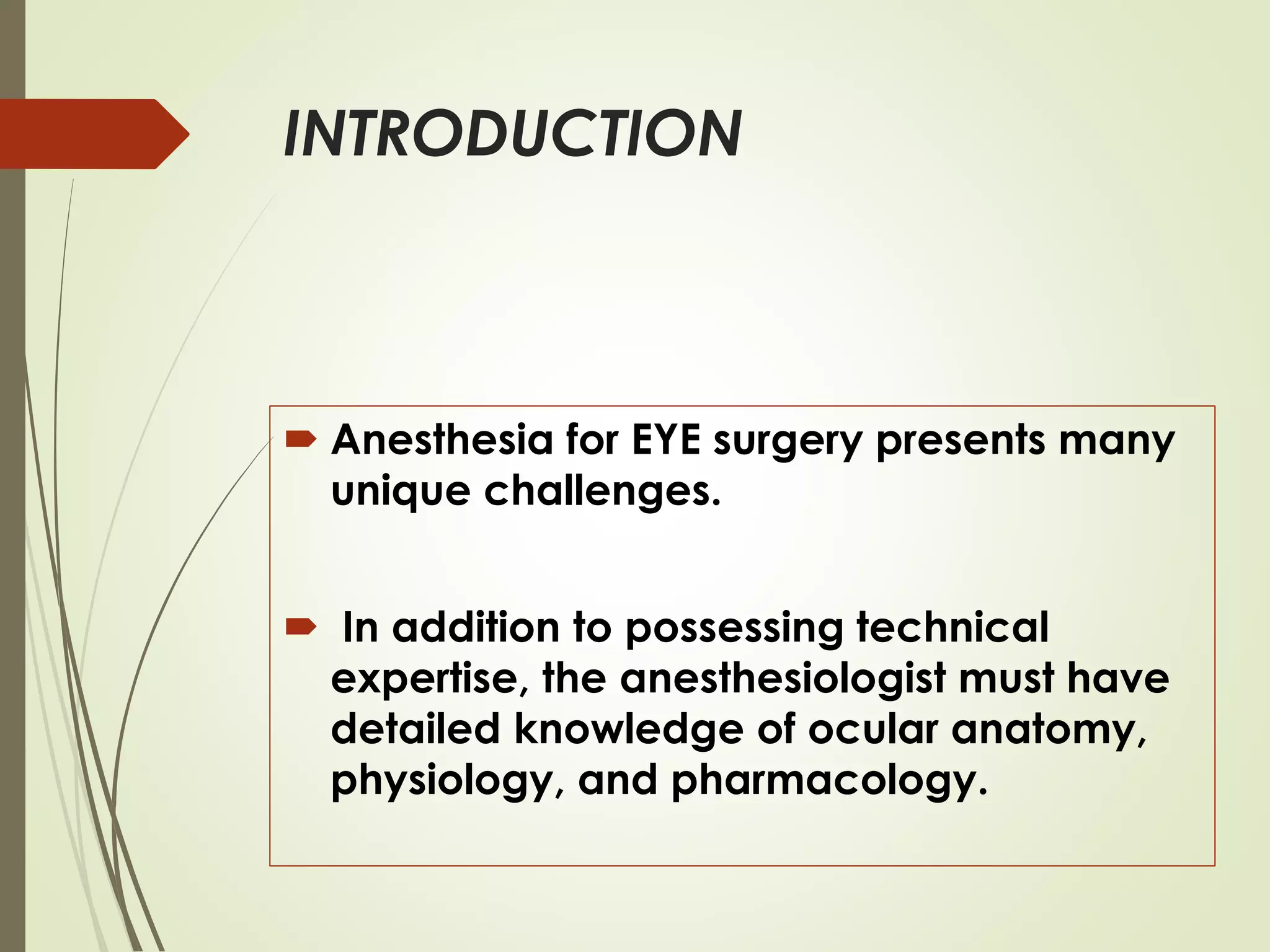 INTRODUCTION

Anesthesia for EYE surgery presents many unique challenges.

In addition to possessing technical expertise, the anesthesiologist must have detailed knowledge of ocular anatomy, physiology, and pharmacology.